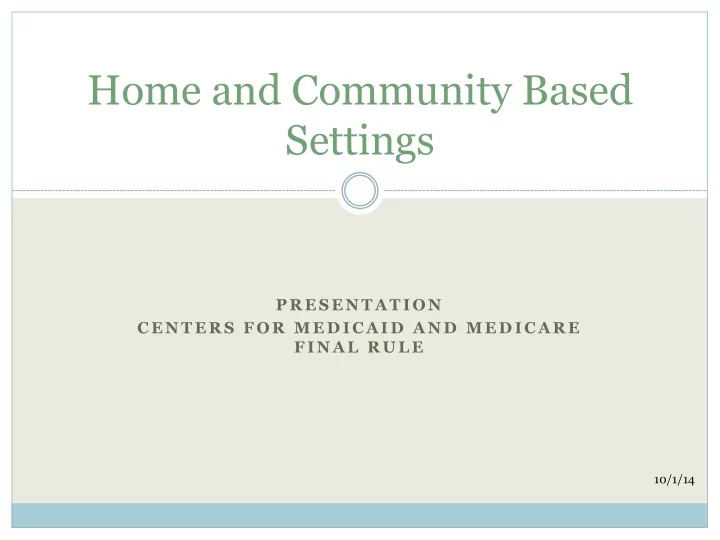 Home and Community Based Settings

PRESENTATION
CENTERS FOR MEDICAID AND MEDICARE
FINAL RULE

10/1/14